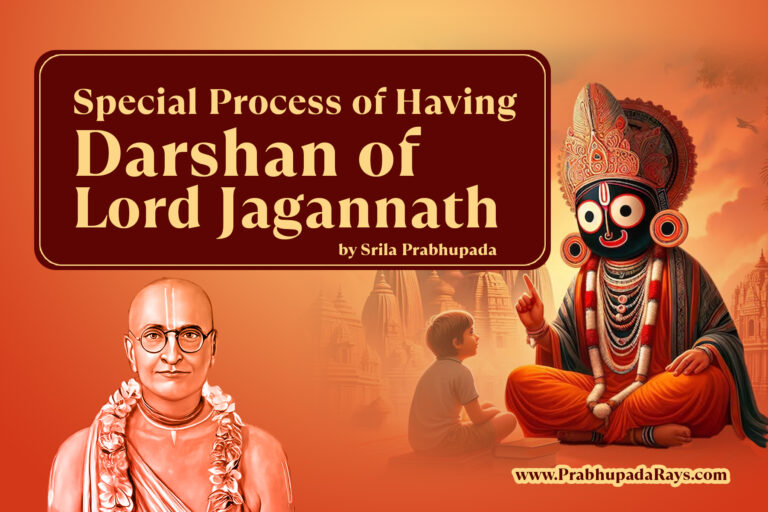 Special Process of Having
Darshan of
Lord Jagannath

by Srila Prabhupada

www.PrabhupadaRays.com